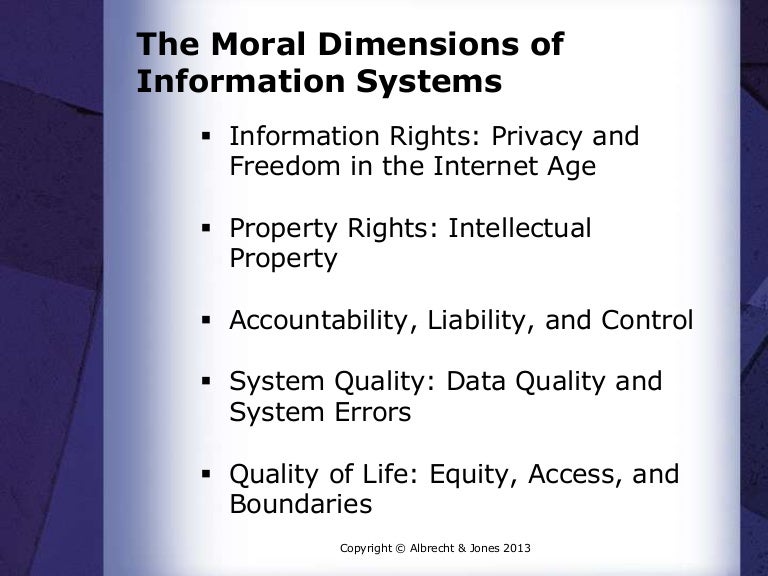 The Moral Dimensions of Information Systems

▪ Information Rights: Privacy and Freedom in the Internet Age

▪ Property Rights: Intellectual Property

▪ Accountability, Liability, and Control

▪ System Quality: Data Quality and System Errors

▪ Quality of Life: Equity, Access, and Boundaries

Copyright © Albrecht & Jones 2013